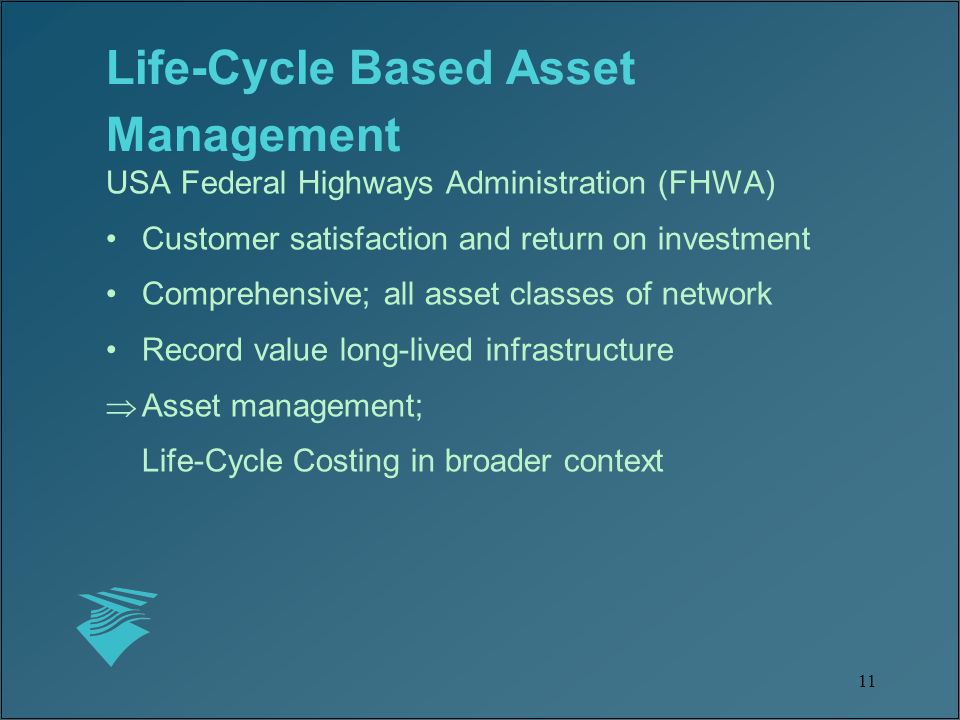 Life-Cycle Based Asset Management

USA Federal Highways Administration (FHWA)

• Customer satisfaction and return on investment

• Comprehensive; all asset classes of network

• Record value long-lived infrastructure

$\Rightarrow$ Asset management;

Life-Cycle Costing in broader context

11